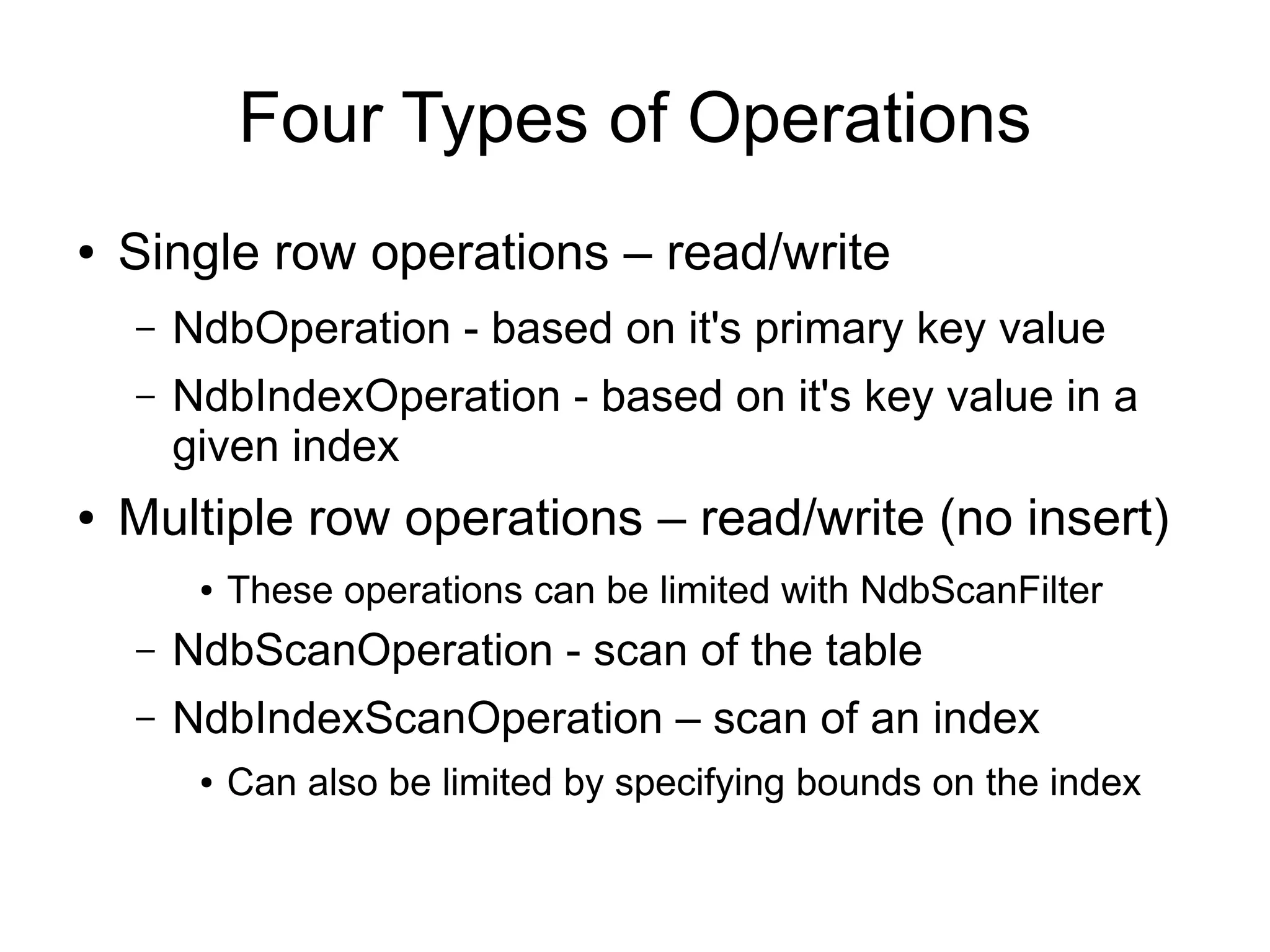 Four Types of Operations

• Single row operations – read/write

– NdbOperation - based on it's primary key value

– NdbIndexOperation - based on it's key value in a given index

• Multiple row operations – read/write (no insert)

• These operations can be limited with NdbScanFilter

– NdbScanOperation - scan of the table

– NdbIndexScanOperation – scan of an index

• Can also be limited by specifying bounds on the index